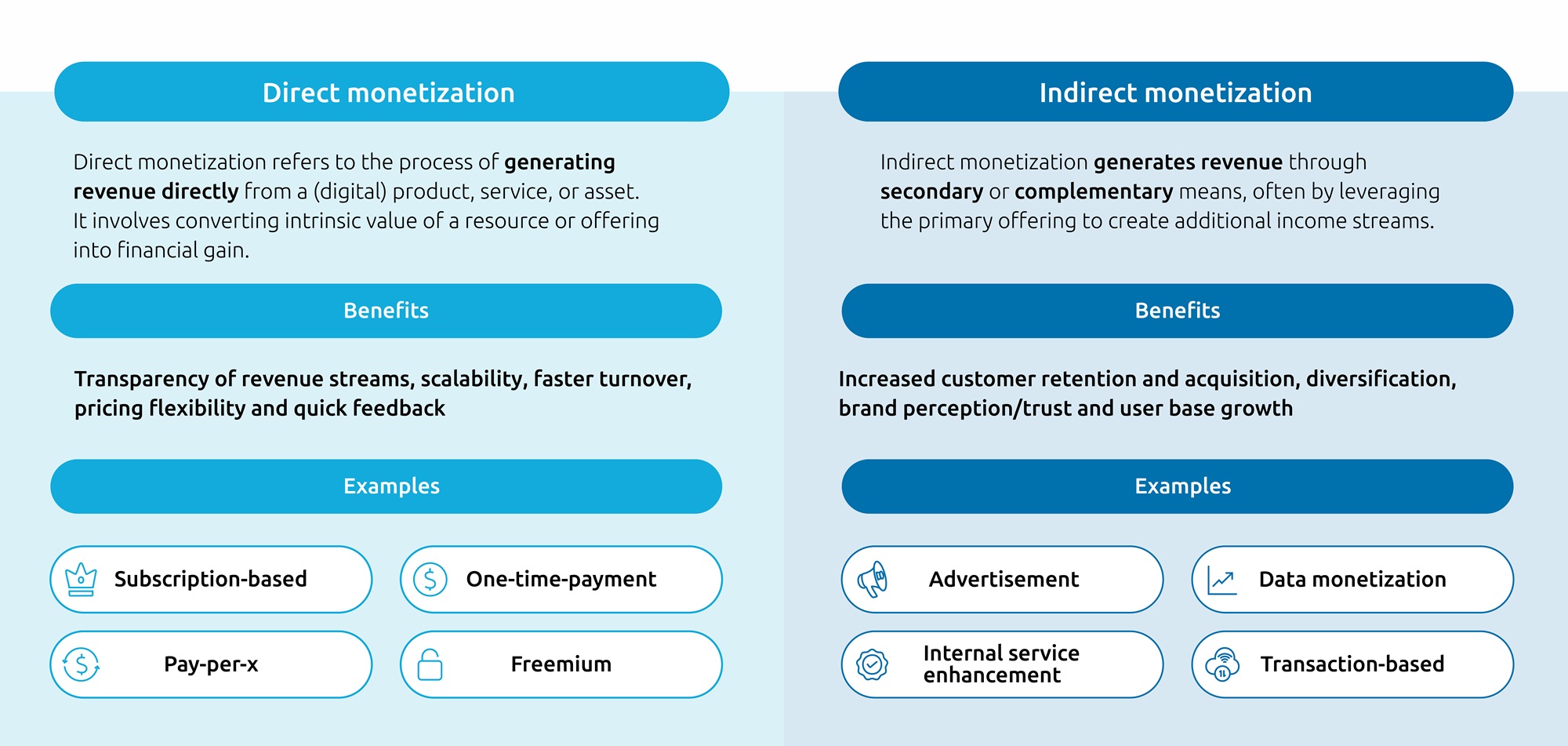 Direct monetization

Direct monetization refers to the process of generating revenue directly from a (digital) product, service, or asset. It involves converting intrinsic value of a resource or offering into financial gain.

Benefits

Transparency of revenue streams, scalability, faster turnover, pricing flexibility and quick feedback

Examples

Subscription-based

One-time-payment

Pay-per-x

Freemium

Indirect monetization

Indirect monetization generates revenue through secondary or complementary means, often by leveraging the primary offering to create additional income streams.

Benefits

Increased customer retention and acquisition, diversification, brand perception/trust and user base growth

Examples

Advertisement

Data monetization

Internal service enhancement

Transaction-based